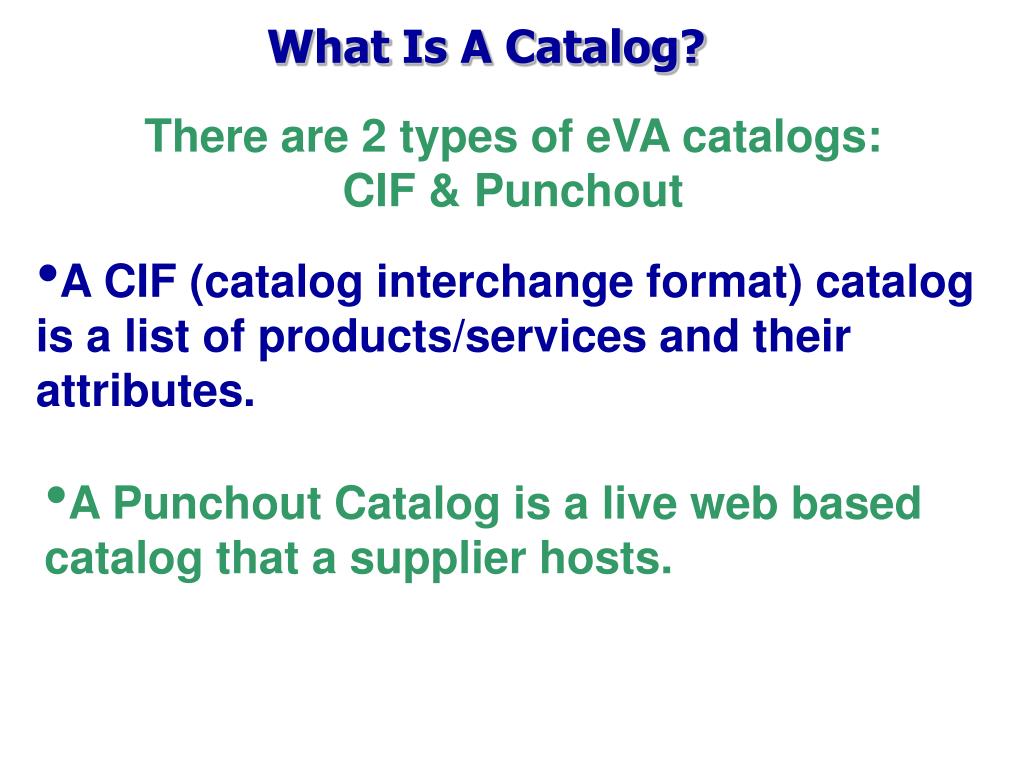 What Is A Catalog?

There are 2 types of eVA catalogs:
CIF & Punchout

•A CIF (catalog interchange format) catalog is a list of products/services and their attributes.

•A Punchout Catalog is a live web based catalog that a supplier hosts.